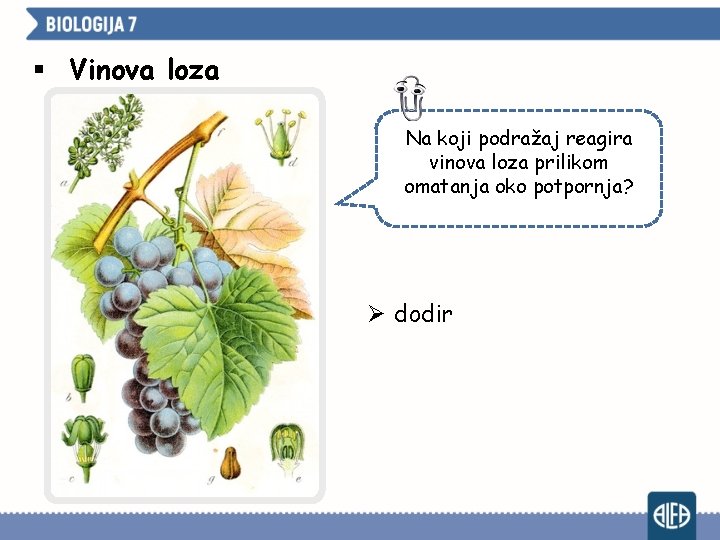 BIOLOGIJA 7

▪ Vinova loza

a f d b c g e

Na koji podražaj reagira vinova loza prilikom omatanja oko potpornja?

➢ dodir

ALFA